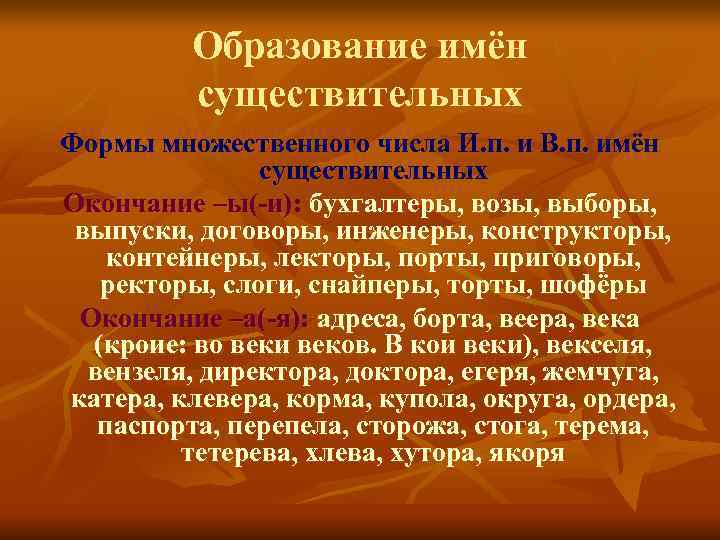 Образование имён существительных

Формы множественного числа И.п. и В.п. имён существительных

Окончание –ы(-и): бухгалтеры, возы, выборы, выпуски, договоры, инженеры, конструкторы, контейнеры, лекторы, порты, приговоры, ректоры, слоги, снайперы, торты, шофёры

Окончание –а(-я): адреса, борта, веера, века (кроие: во веки веков. В кои веки), векселя, вензеля, директора, доктора, егеря, жемчуга, катера, клевера, корма, купола, округа, ордера, паспорта, перепела, сторожа, стога, терема, тетерева, хлева, хутора, якоря